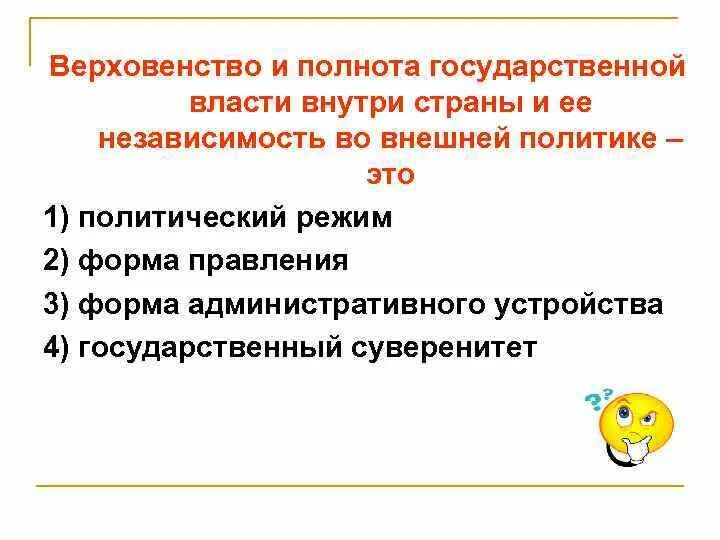 Верховенство и полнота государственной власти внутри страны и ее независимость во внешней политике – это

1) политический режим

2) форма правления

3) форма административного устройства

4) государственный суверенитет

??